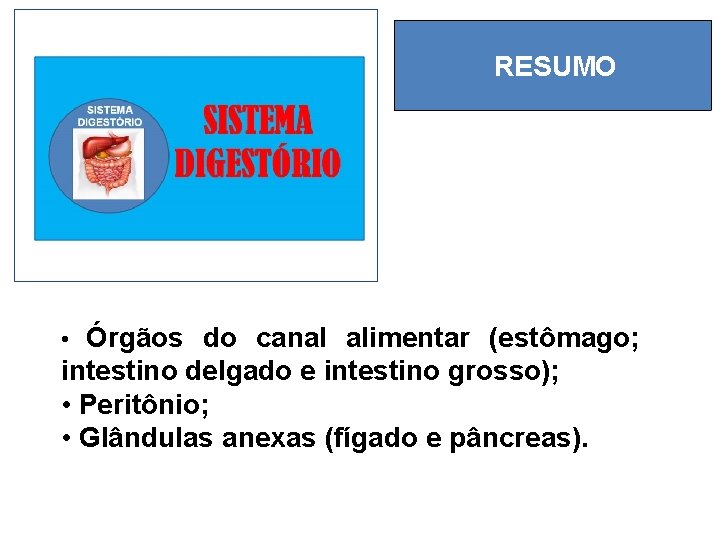 SISTEMA DIGESTÓRIO

SISTEMA DIGESTÓRIO

RESUMO

• Órgãos do canal alimentar (estômago; intestino delgado e intestino grosso);
• Peritônio;
• Glândulas anexas (fígado e pâncreas).